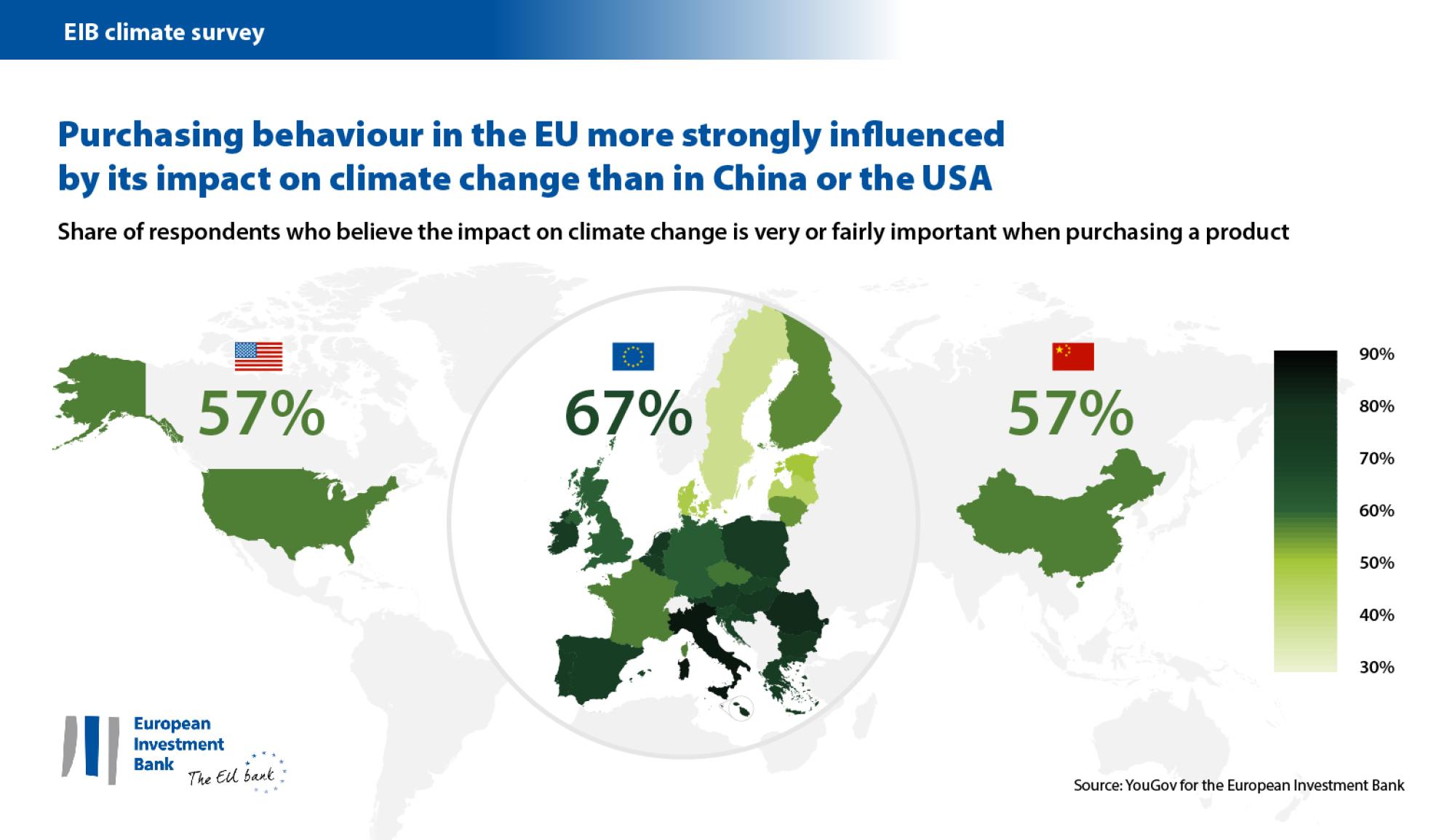 EIB climate survey

Purchasing behaviour in the EU more strongly influenced by its impact on climate change than in China or the USA

Share of respondents who believe the impact on climate change is very or fairly important when purchasing a product

57%

67%

57%

90%
80%
70%
60%
50%
40%
30%

European Investment Bank
The EU bank

Source: YouGov for the European Investment Bank